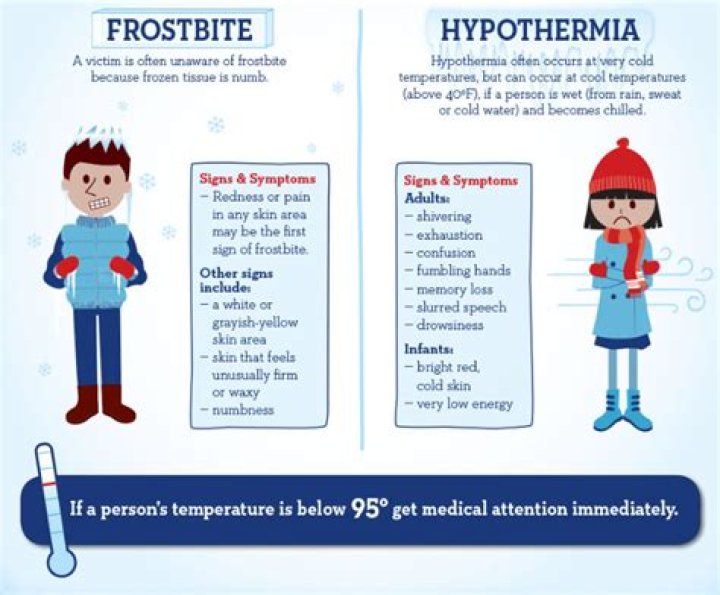 FROSTBITE

A victim is often unaware of frostbite because frozen tissue is numb.

Signs & Symptoms
– Redness or pain in any skin area may be the first sign of frostbite.

Other signs include:
– a white or grayish-yellow skin area
– skin that feels unusually firm or waxy
– numbness

HYPOTHERMIA

Hypothermia often occurs at very cold temperatures, but can occur at cool temperatures (above 40°F), if a person is wet (from rain, sweat or cold water) and becomes chilled.

Signs & Symptoms
Adults:
– shivering
– exhaustion
– confusion
– fumbling hands
– memory loss
– slurred speech
– drowsiness

Infants:
– bright red, cold skin
– very low energy

If a person's temperature is below 95° get medical attention immediately.